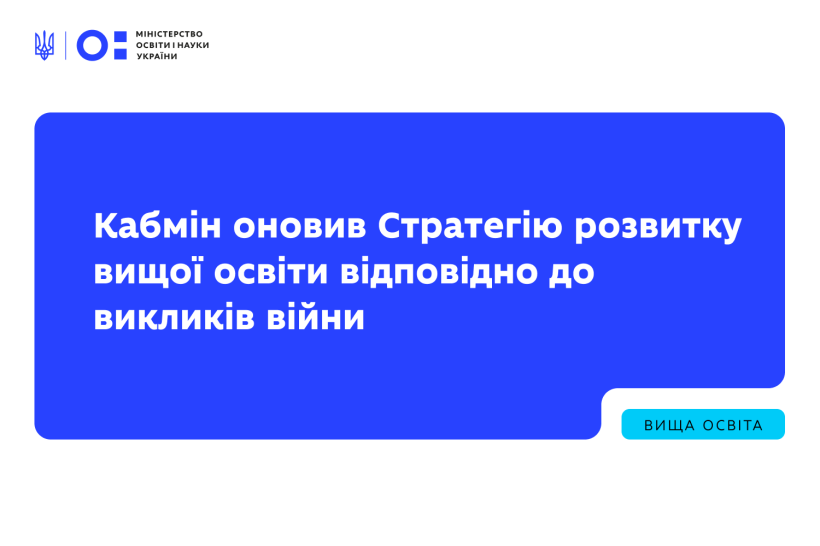 МІНІСТЕРСТВО ОСВІТИ І НАУКИ УКРАЇНИ

Кабмін оновив Стратегію розвитку вищої освіти відповідно до викликів війни

ВИЩА ОСВІТА